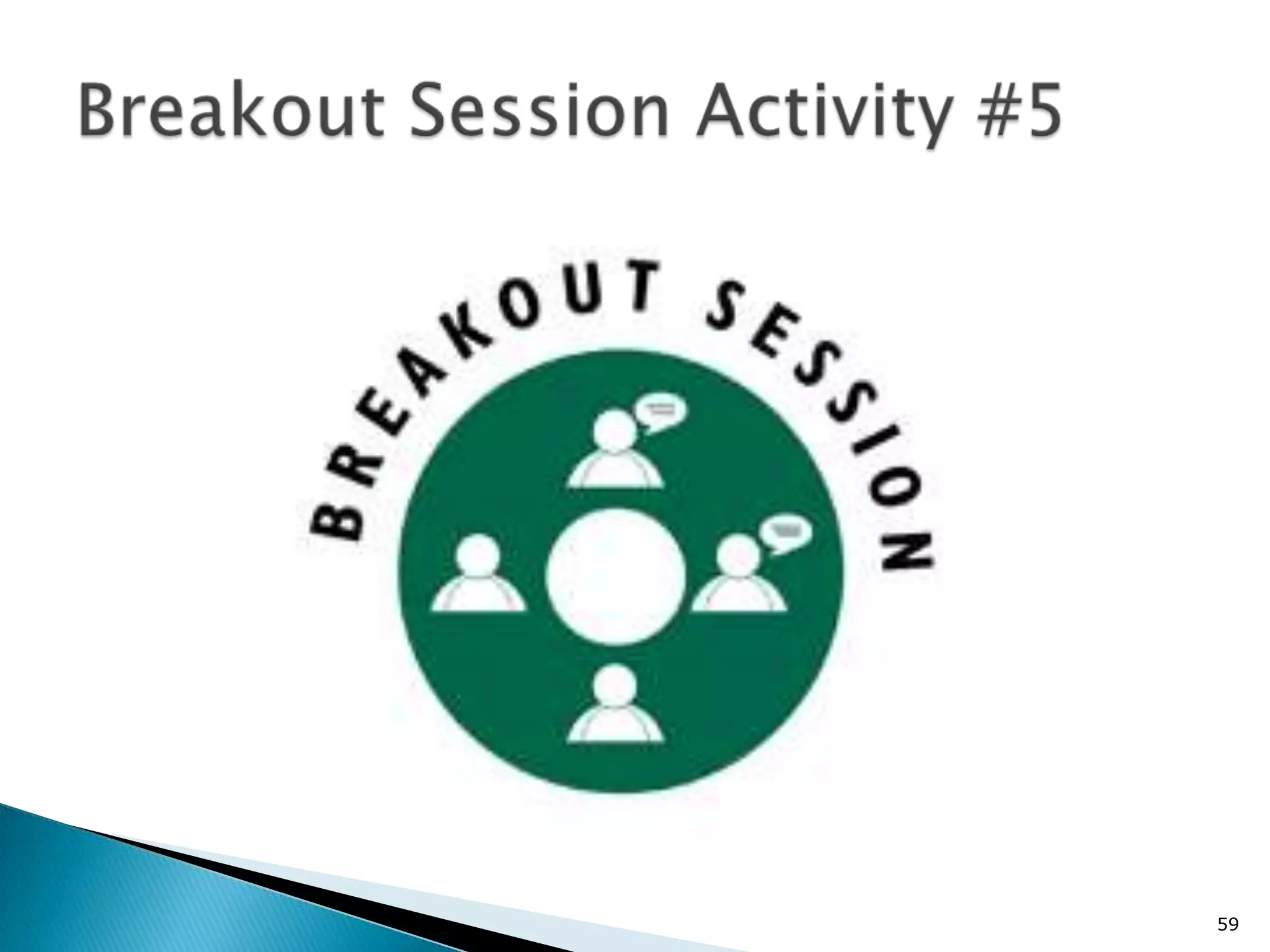 Breakout Session Activity #5

BREAKOUT SESSION

59